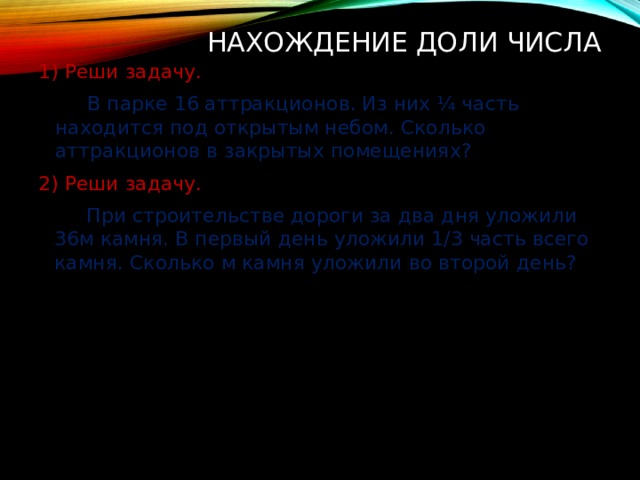 НАХОЖДЕНИЕ ДОЛИ ЧИСЛА

1) Реши задачу.

В парке 16 аттракционов. Из них ¼ часть находится под открытым небом. Сколько аттракционов в закрытых помещениях?

2) Реши задачу.

При строительстве дороги за два дня уложили 36м камня. В первый день уложили 1/3 часть всего камня. Сколько м камня уложили во второй день?